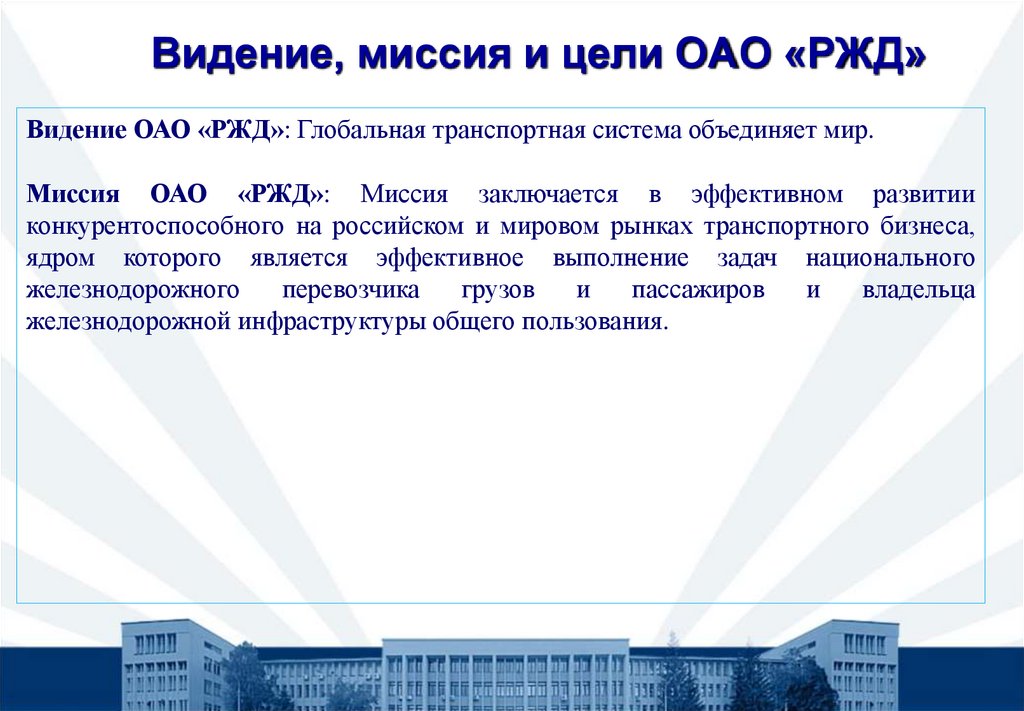 Видение, миссия и цели ОАО «РЖД»

Видение ОАО «РЖД»: Глобальная транспортная система объединяет мир.

Миссия ОАО «РЖД»: Миссия заключается в эффективном развитии конкурентоспособного на российском и мировом рынках транспортного бизнеса, ядром которого является эффективное выполнение задач национального железнодорожного перевозчика грузов и пассажиров и владельца железнодорожной инфраструктуры общего пользования.